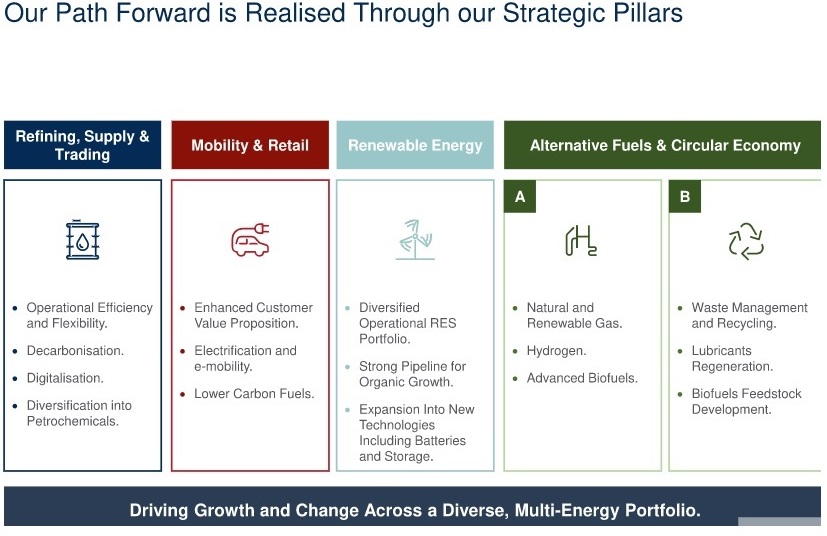 Our Path Forward is Realised Through our Strategic Pillars

Refining, Supply & Trading

- Operational Efficiency and Flexibility.
- Decarbonisation.
- Digitalisation.
- Diversification into Petrochemicals.

Mobility & Retail

- Enhanced Customer Value Proposition.
- Electrification and e-mobility.
- Lower Carbon Fuels.

Renewable Energy

- Diversified Operational RES Portfolio.
- Strong Pipeline for Organic Growth.
- Expansion Into New Technologies Including Batteries and Storage.

Alternative Fuels & Circular Economy

A

$H_2$

- Natural and Renewable Gas.
- Hydrogen.
- Advanced Biofuels.

B

- Waste Management and Recycling.
- Lubricants Regeneration.
- Biofuels Feedstock Development.

Driving Growth and Change Across a Diverse, Multi-Energy Portfolio.